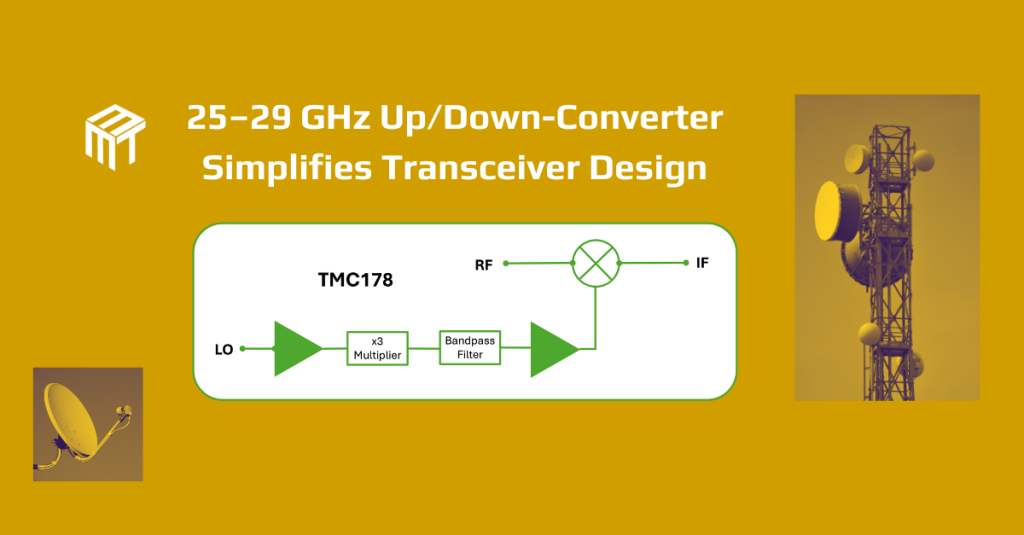 25–29 GHz Up/Down-Converter Simplifies Transceiver Design

TMC178

RF

IF

LO

x3 Multiplier

Bandpass Filter